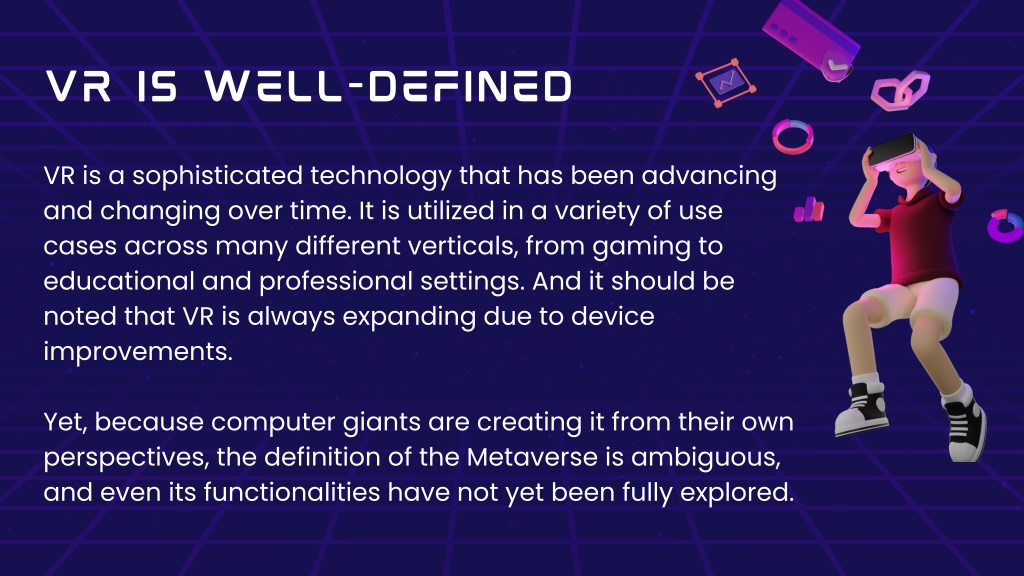 VR IS WELL-DEFINED

VR is a sophisticated technology that has been advancing and changing over time. It is utilized in a variety of use cases across many different verticals, from gaming to educational and professional settings. And it should be noted that VR is always expanding due to device improvements.

Yet, because computer giants are creating it from their own perspectives, the definition of the Metaverse is ambiguous, and even its functionalities have not yet been fully explored.